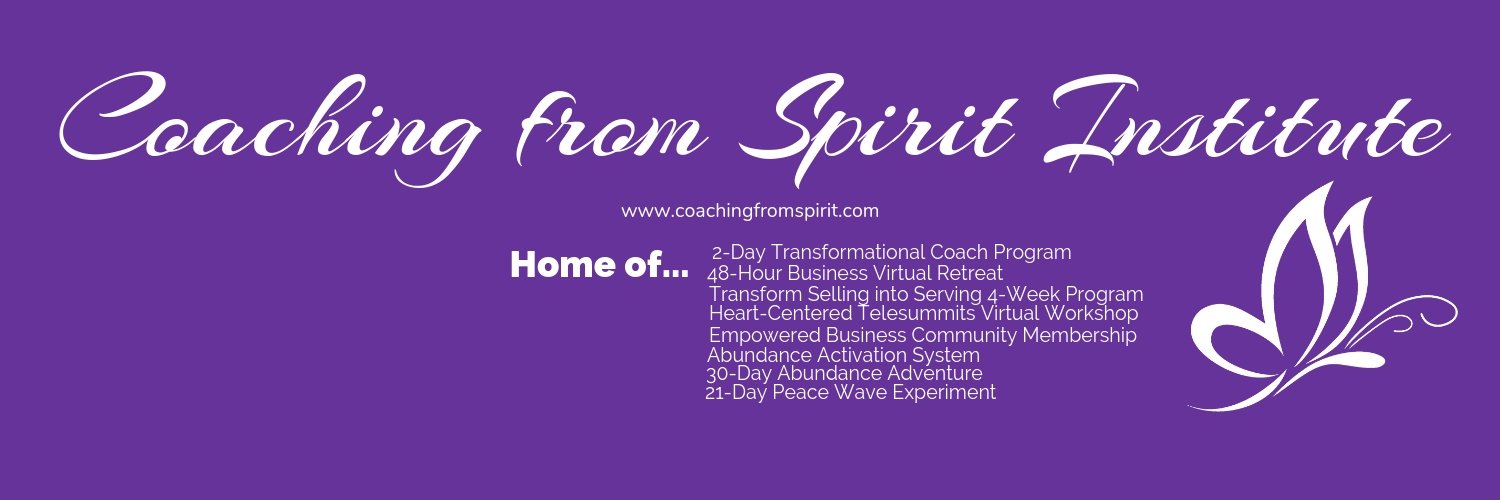 Coaching from Spirit Institute

www.coachingfromspirit.com

Home of...

2-Day Transformational Coach Program
48-Hour Business Virtual Retreat
Transform Selling into Serving 4-Week Program
Heart-Centered Telesummits Virtual Workshop
Empowered Business Community Membership
Abundance Activation System
30-Day Abundance Adventure
21-Day Peace Wave Experiment